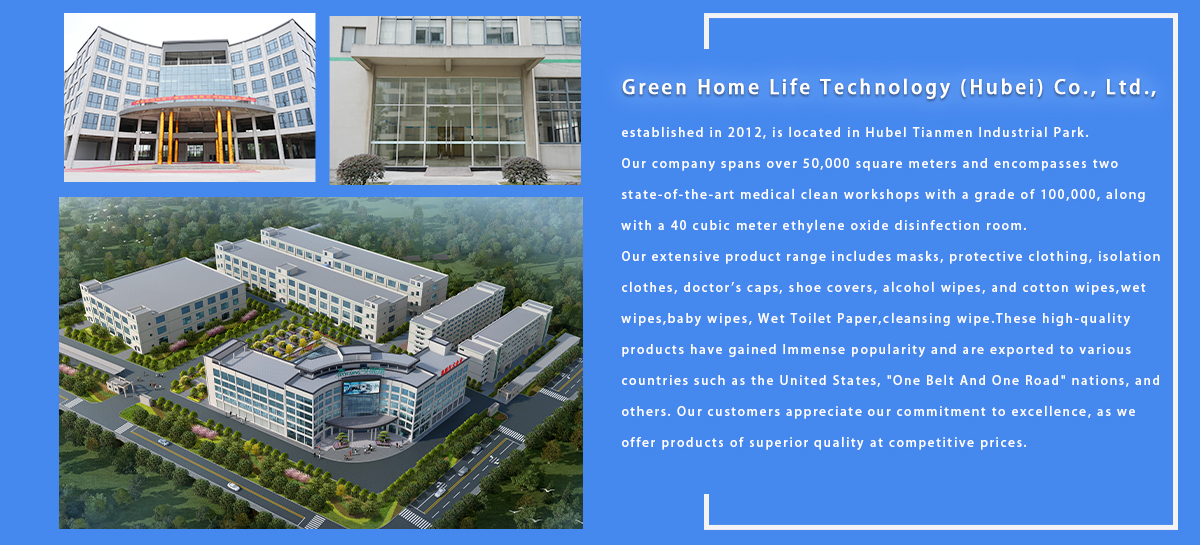 Green Home Life Technology (Hubei) Co., Ltd.,

established in 2012, is located in Hubel Tianmen Industrial Park. Our company spans over 50,000 square meters and encompasses two state-of-the-art medical clean workshops with a grade of 100,000, along with a 40 cubic meter ethylene oxide disinfection room. Our extensive product range includes masks, protective clothing, isolation clothes, doctor's caps, shoe covers, alcohol wipes, and cotton wipes,wet wipes,baby wipes, Wet Toilet Paper,cleansing wipe.These high-quality products have gained Immense popularity and are exported to various countries such as the United States, "One Belt And One Road" nations, and others. Our customers appreciate our commitment to excellence, as we offer products of superior quality at competitive prices.